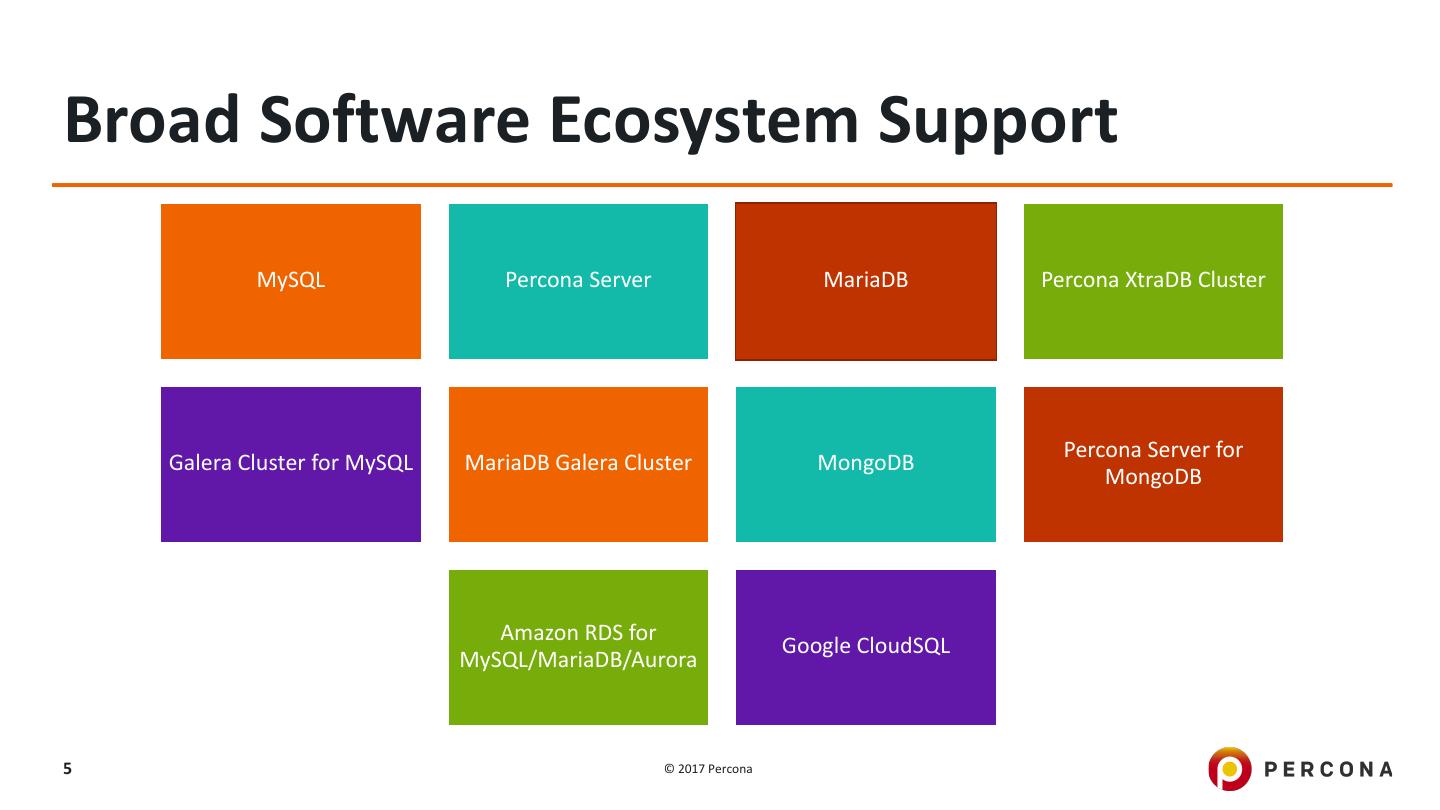 Broad Software Ecosystem Support

MySQL

Percona Server

MariaDB

Percona XtraDB Cluster

Galera Cluster for MySQL

MariaDB Galera Cluster

MongoDB

Percona Server for MongoDB

Amazon RDS for MySQL/MariaDB/Aurora

Google CloudSQL

5

© 2017 Percona

PERCONA